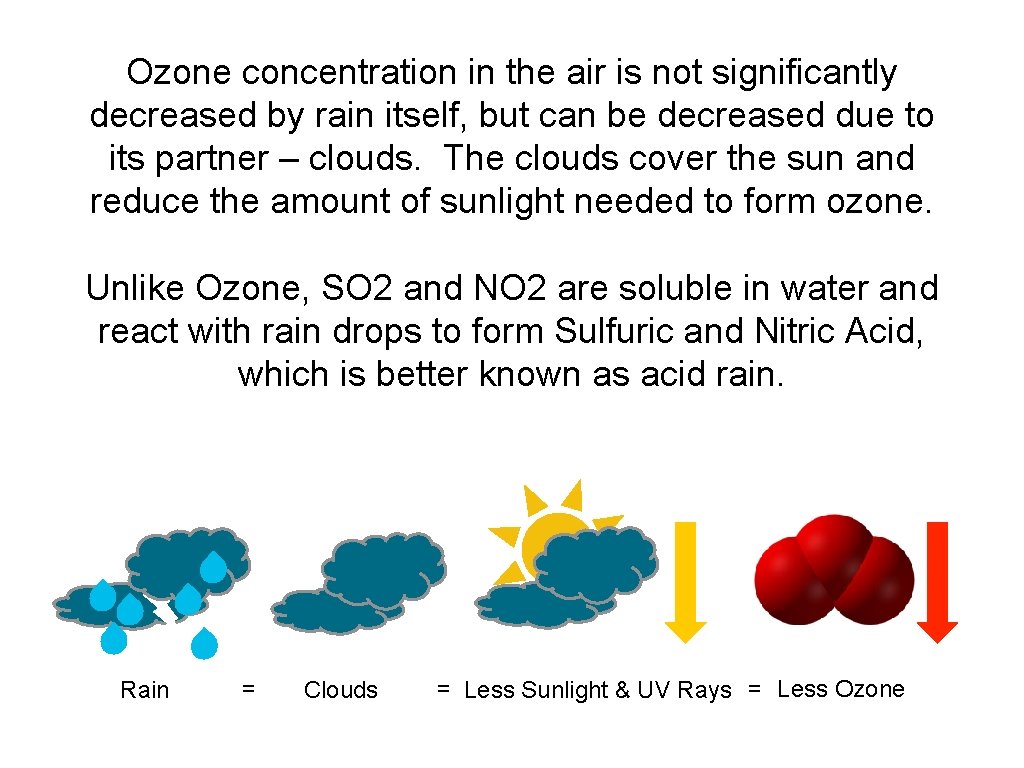 Ozone concentration in the air is not significantly decreased by rain itself, but can be decreased due to its partner – clouds. The clouds cover the sun and reduce the amount of sunlight needed to form ozone.

Unlike Ozone, SO2 and NO2 are soluble in water and react with rain drops to form Sulfuric and Nitric Acid, which is better known as acid rain.

Rain = Clouds = Less Sunlight & UV Rays = Less Ozone